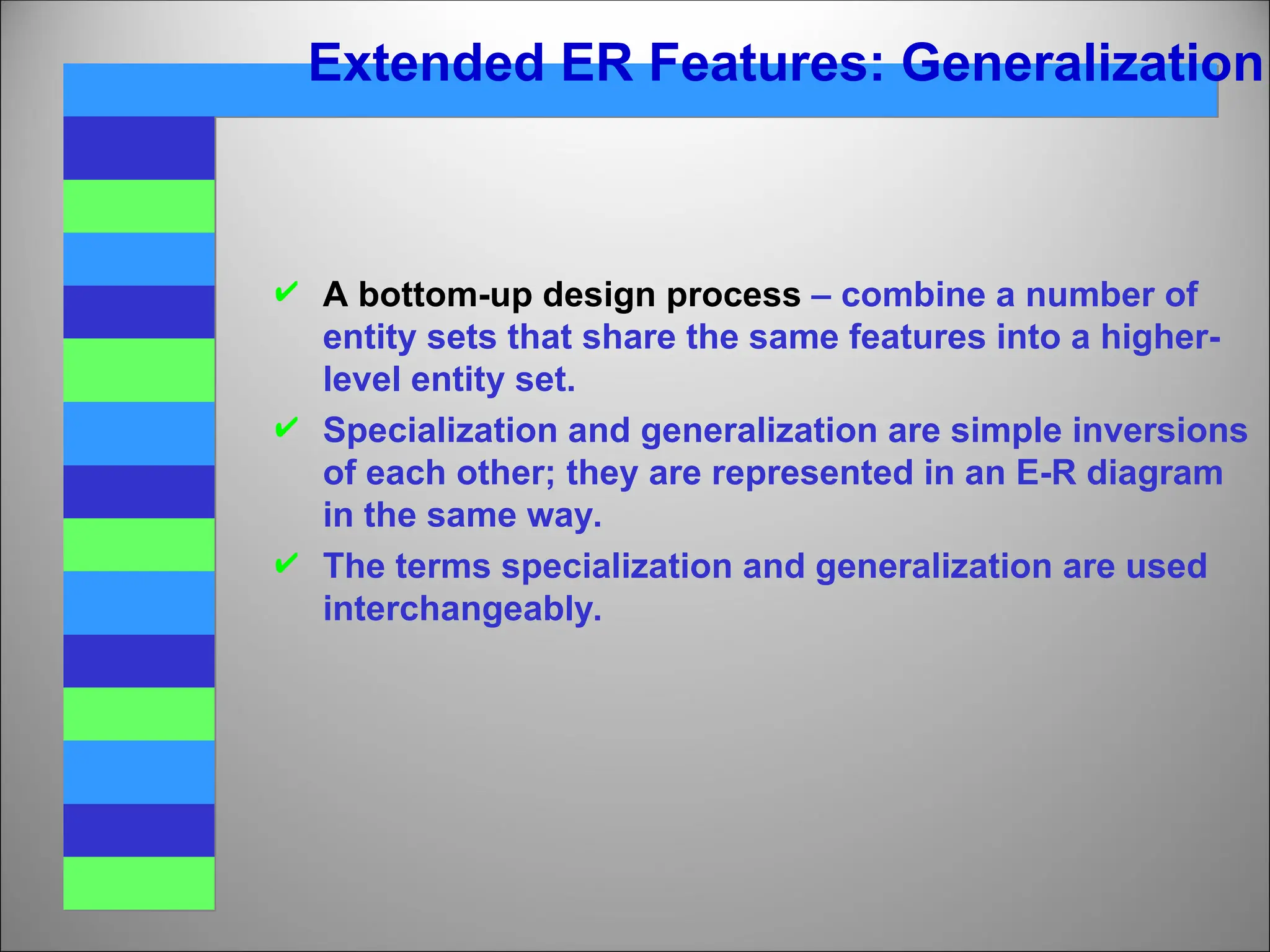 Extended ER Features: Generalization

✔ A bottom-up design process – combine a number of entity sets that share the same features into a higher-level entity set.

✔ Specialization and generalization are simple inversions of each other; they are represented in an E-R diagram in the same way.

✔ The terms specialization and generalization are used interchangeably.